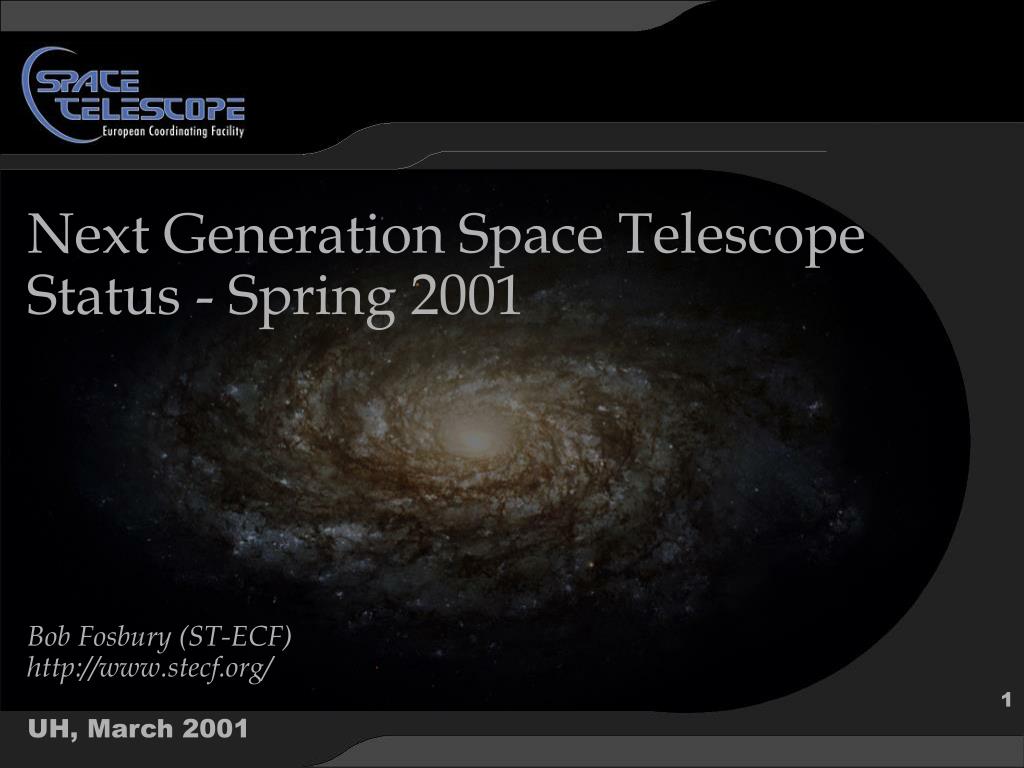 SPACE TELESCOPE
European Coordinating Facility

Next Generation Space Telescope Status - Spring 2001

Bob Fosbury (ST-ECF)
http://www.stecf.org/

1

UH, March 2001